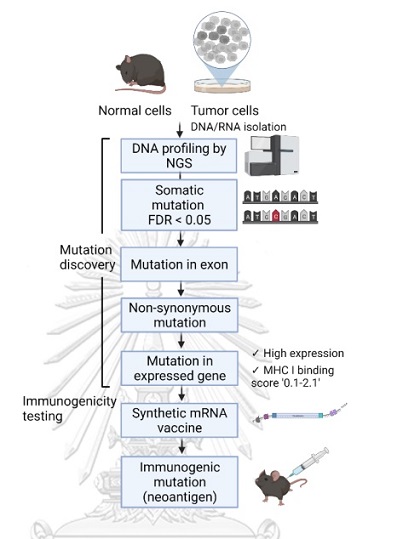 Normal cells

Tumor cells

DNA/RNA isolation

DNA profiling by NGS

Somatic mutation FDR < 0.05

A T G A G A C T

A T G C G A C T

Mutation discovery

Mutation in exon

Non-synonymous mutation

Mutation in expressed gene

✓ High expression

✓ MHC I binding score '0.1-2.1'

Immunogenicity testing

Synthetic mRNA vaccine

Immunogenic mutation (neoantigen)